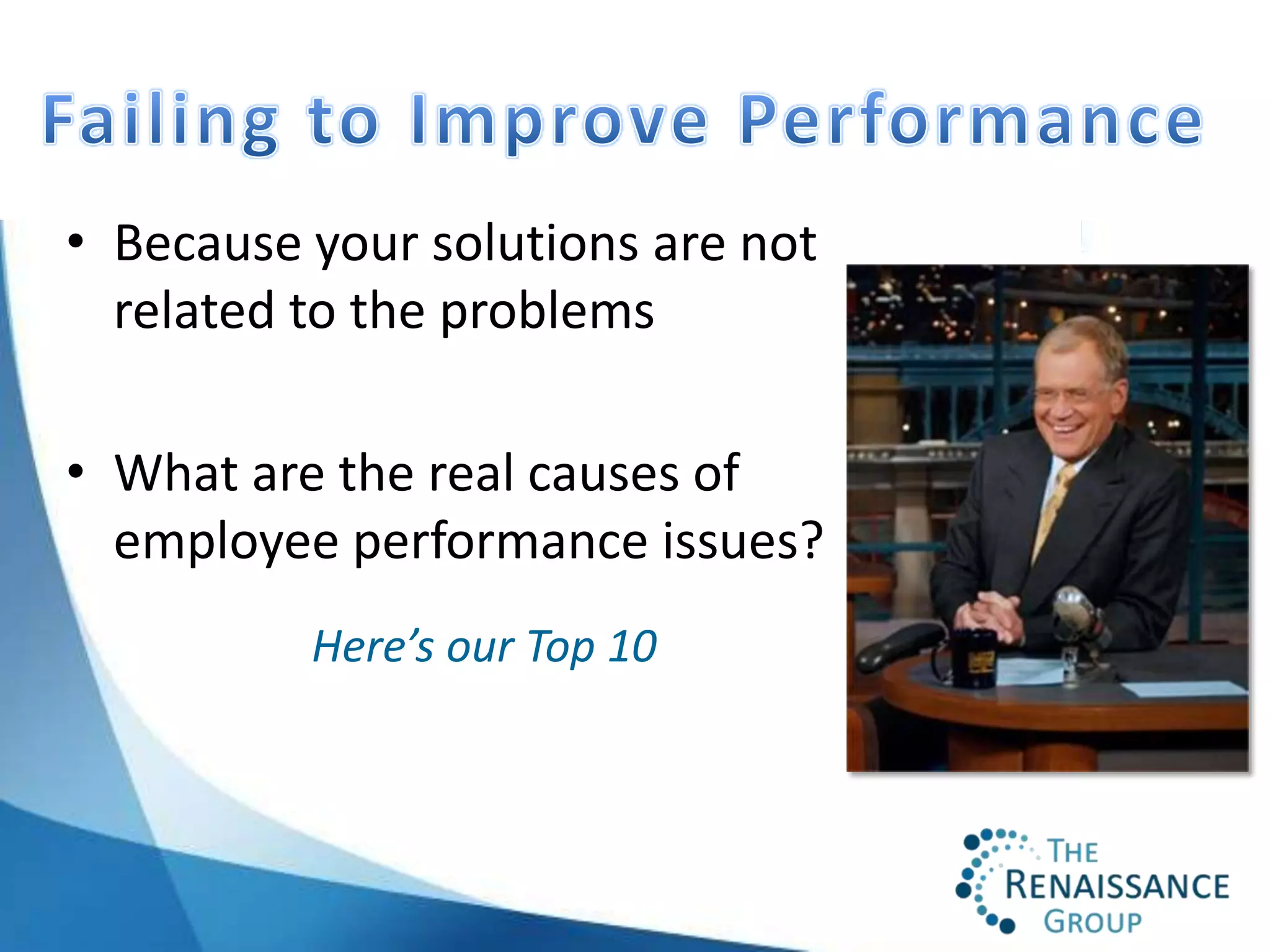 Failing to Improve Performance

• Because your solutions are not related to the problems

• What are the real causes of employee performance issues?

Here's our Top 10

THE RENAISSANCE GROUP